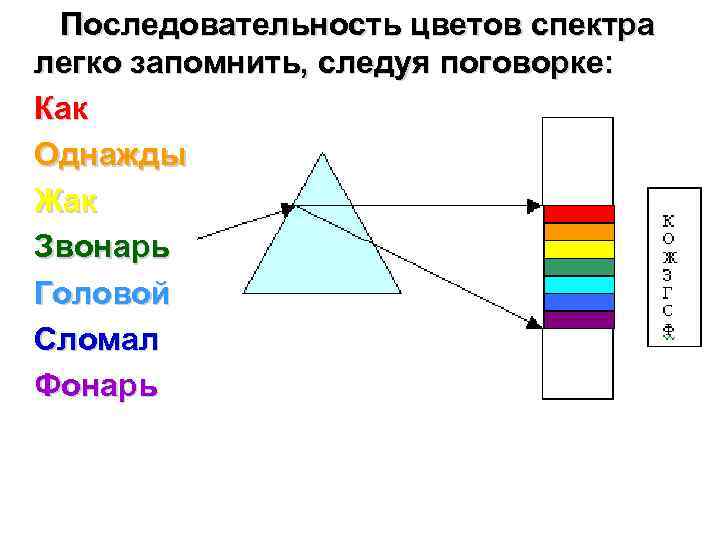 Последовательность цветов спектра легко запомнить, следуя поговорке:

Как
Однажды
Жак
Звонарь
Головой
Сломал
Фонарь

К
О
Ж
З
Г
С
Ф